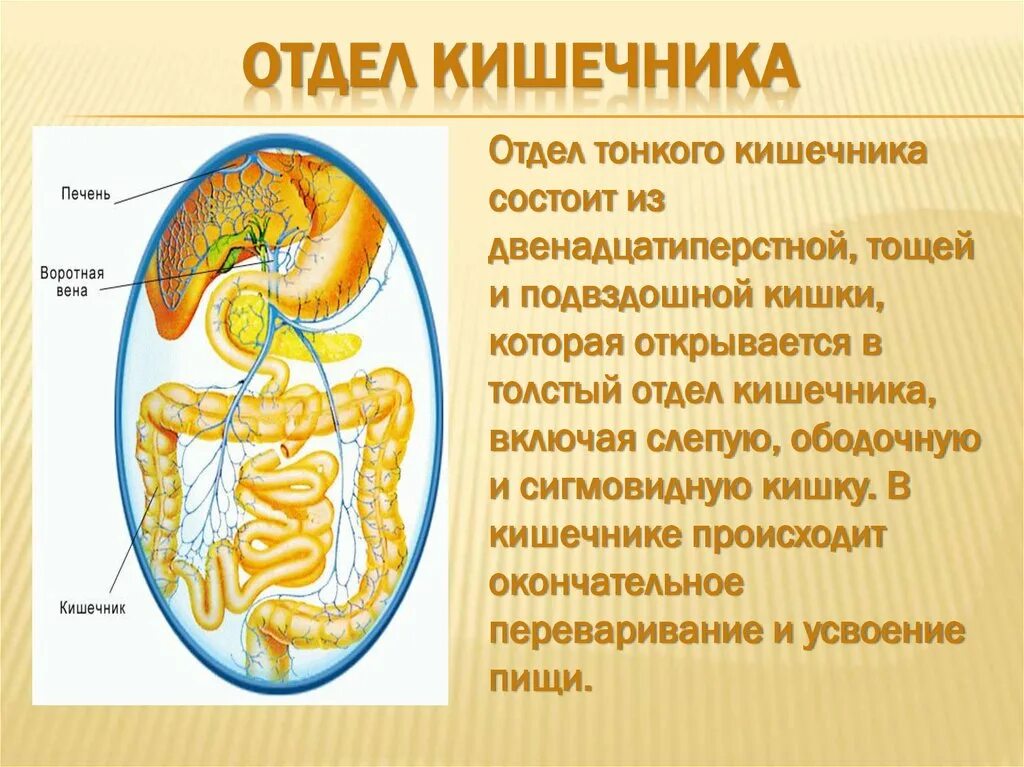 ОТДЕЛ КИШЕЧНИКА

Печень

Воротная вена

Кишечник

Отдел тонкого кишечника состоит из двенадцатиперстной, тощей и подвздошной кишки, которая открывается в толстый отдел кишечника, включая слепую, ободочную и сигмовидную кишку. В кишечнике происходит окончательное переваривание и усвоение пищи.